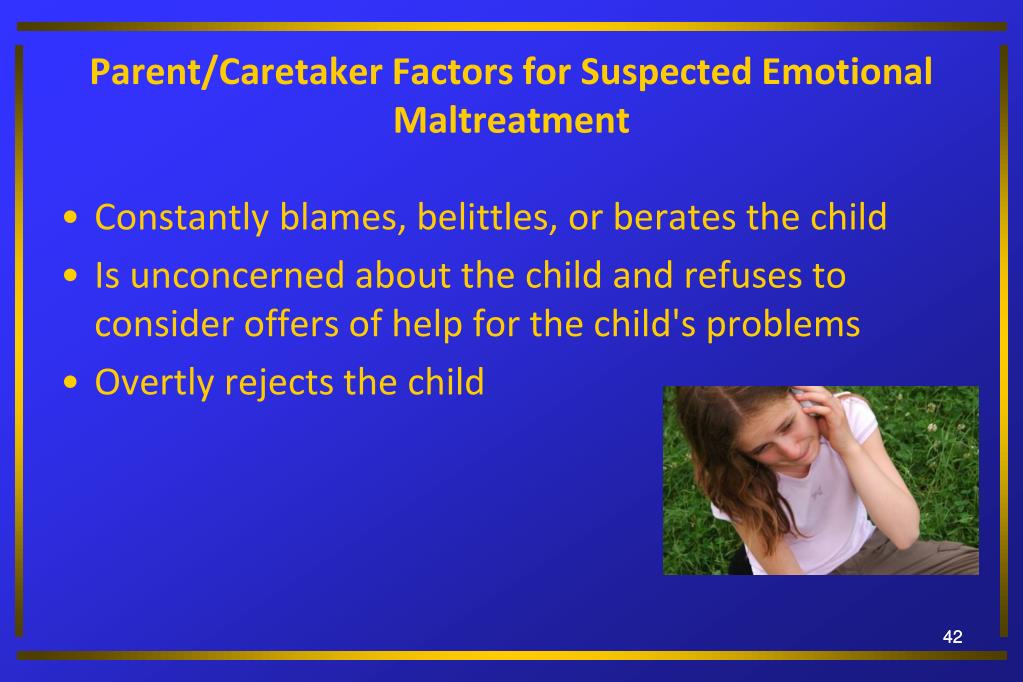 Parent/Caretaker Factors for Suspected Emotional Maltreatment

• Constantly blames, belittles, or berates the child
• Is unconcerned about the child and refuses to consider offers of help for the child's problems
• Overtly rejects the child

42